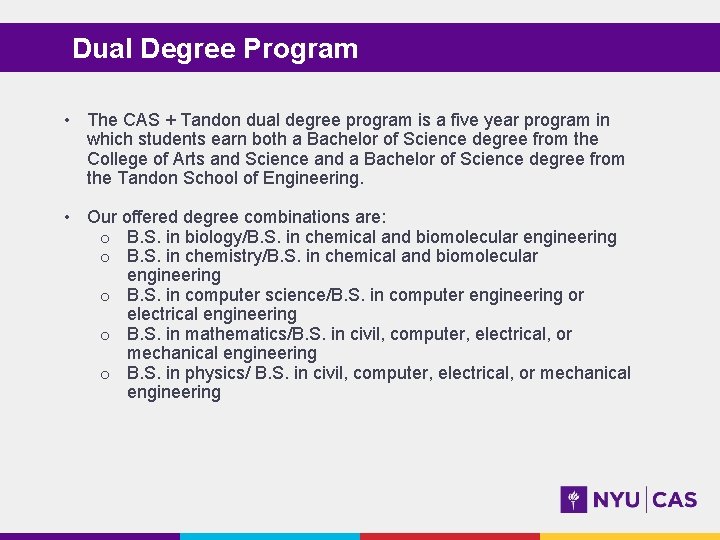 Dual Degree Program

• The CAS + Tandon dual degree program is a five year program in which students earn both a Bachelor of Science degree from the College of Arts and Science and a Bachelor of Science degree from the Tandon School of Engineering.

• Our offered degree combinations are:
  o B.S. in biology/B.S. in chemical and biomolecular engineering
  o B.S. in chemistry/B.S. in chemical and biomolecular engineering
  o B.S. in computer science/B.S. in computer engineering or electrical engineering
  o B.S. in mathematics/B.S. in civil, computer, electrical, or mechanical engineering
  o B.S. in physics/ B.S. in civil, computer, electrical, or mechanical engineering

NYU | CAS